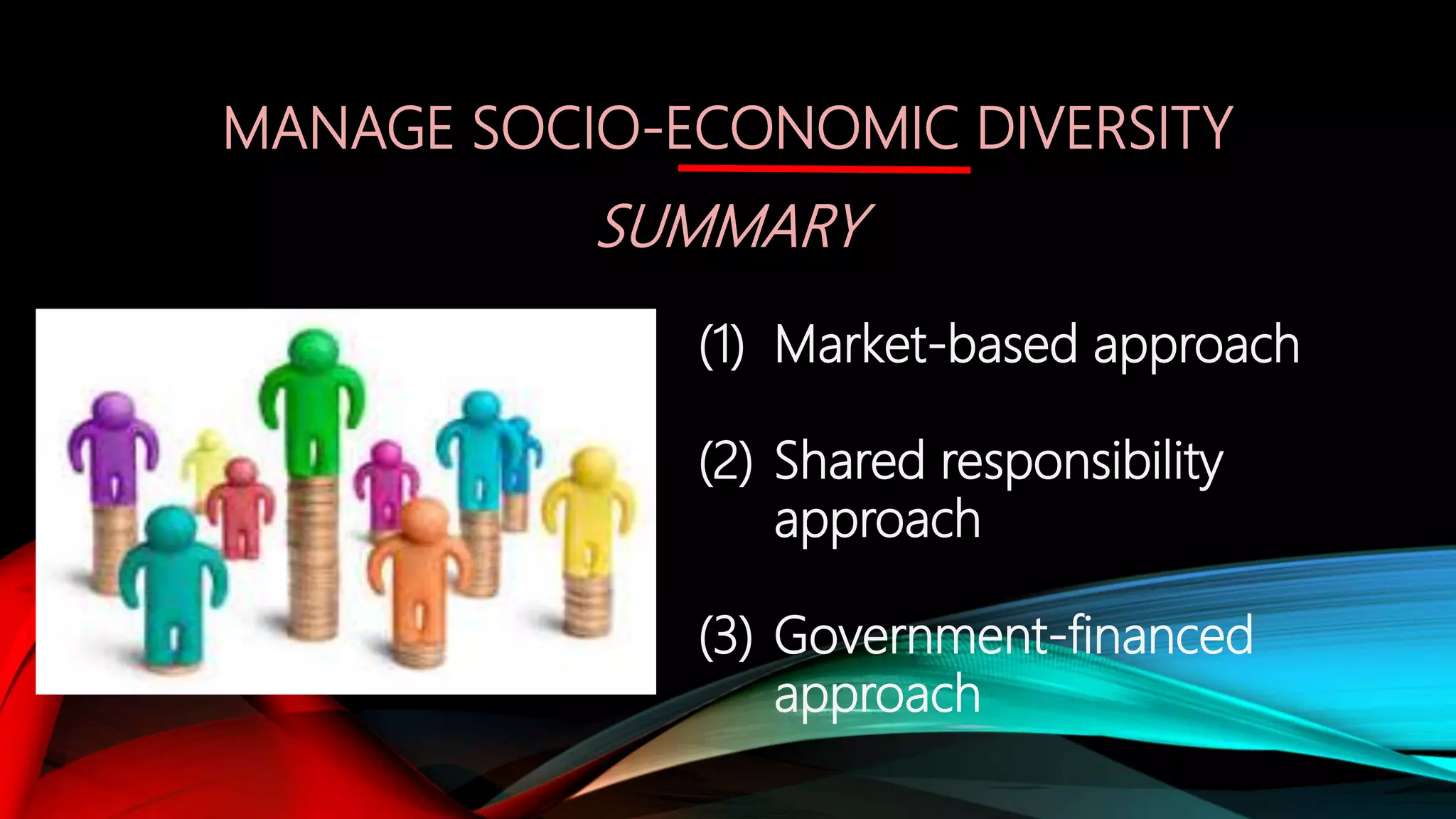 MANAGE SOCIO-ECONOMIC DIVERSITY

SUMMARY

(1) Market-based approach

(2) Shared responsibility approach

(3) Government-financed approach